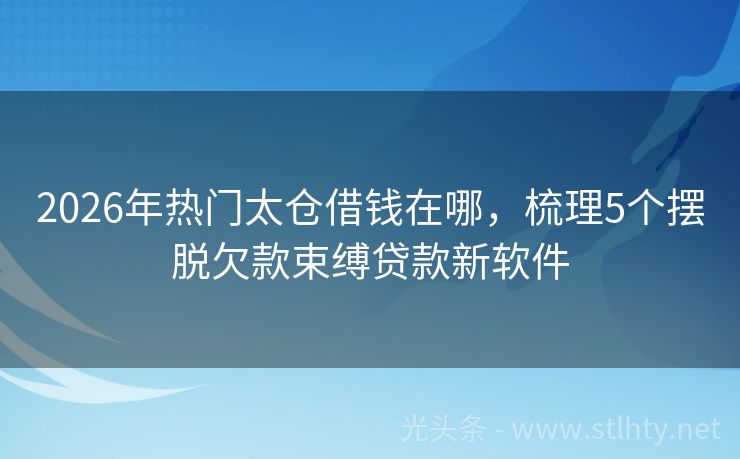 2026年热门太仓借钱在哪，梳理5个摆脱欠款束缚贷款新软件

光头条 - www.stlhty.net